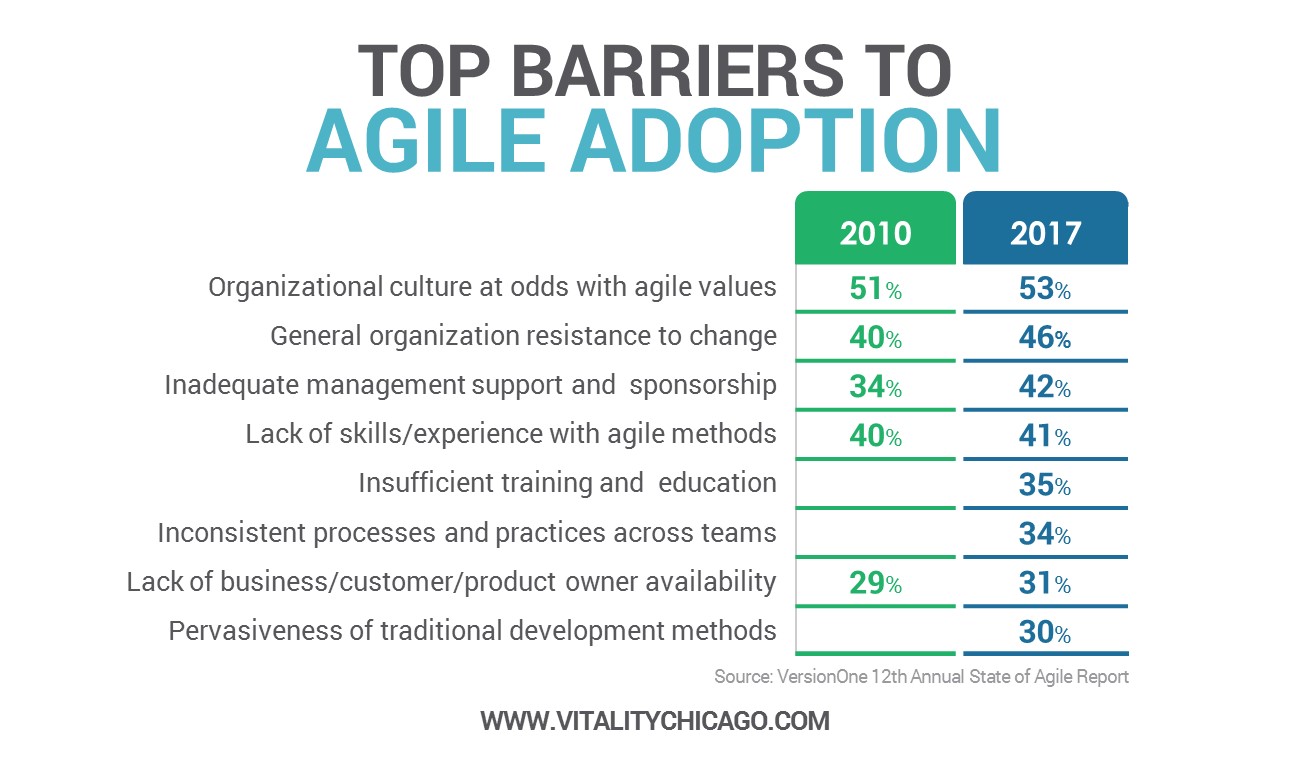 TOP BARRIERS TO
AGILE ADOPTION

| | 2010 | 2017 |
|---|---|---|
| Organizational culture at odds with agile values | 51% | 53% |
| General organization resistance to change | 40% | 46% |
| Inadequate management support and sponsorship | 34% | 42% |
| Lack of skills/experience with agile methods | 40% | 41% |
| Insufficient training and education | | 35% |
| Inconsistent processes and practices across teams | | 34% |
| Lack of business/customer/product owner availability | 29% | 31% |
| Pervasiveness of traditional development methods | | 30% |

Source: VersionOne 12th Annual State of Agile Report

WWW.VITALITYCHICAGO.COM